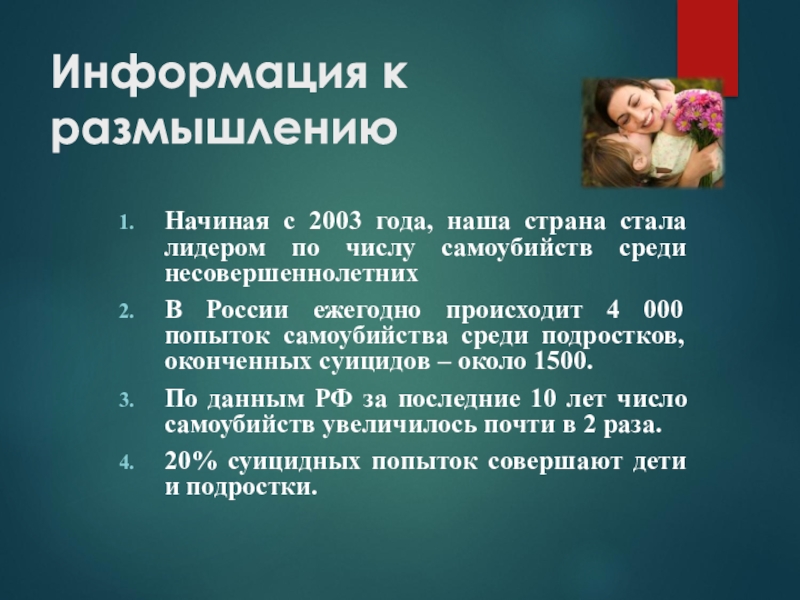 Информация к размышлению

1. Начиная с 2003 года, наша страна стала лидером по числу самоубийств среди несовершеннолетних
2. В России ежегодно происходит 4 000 попыток самоубийства среди подростков, оконченных суицидов – около 1500.
3. По данным РФ за последние 10 лет число самоубийств увеличилось почти в 2 раза.
4. 20% суицидных попыток совершают дети и подростки.